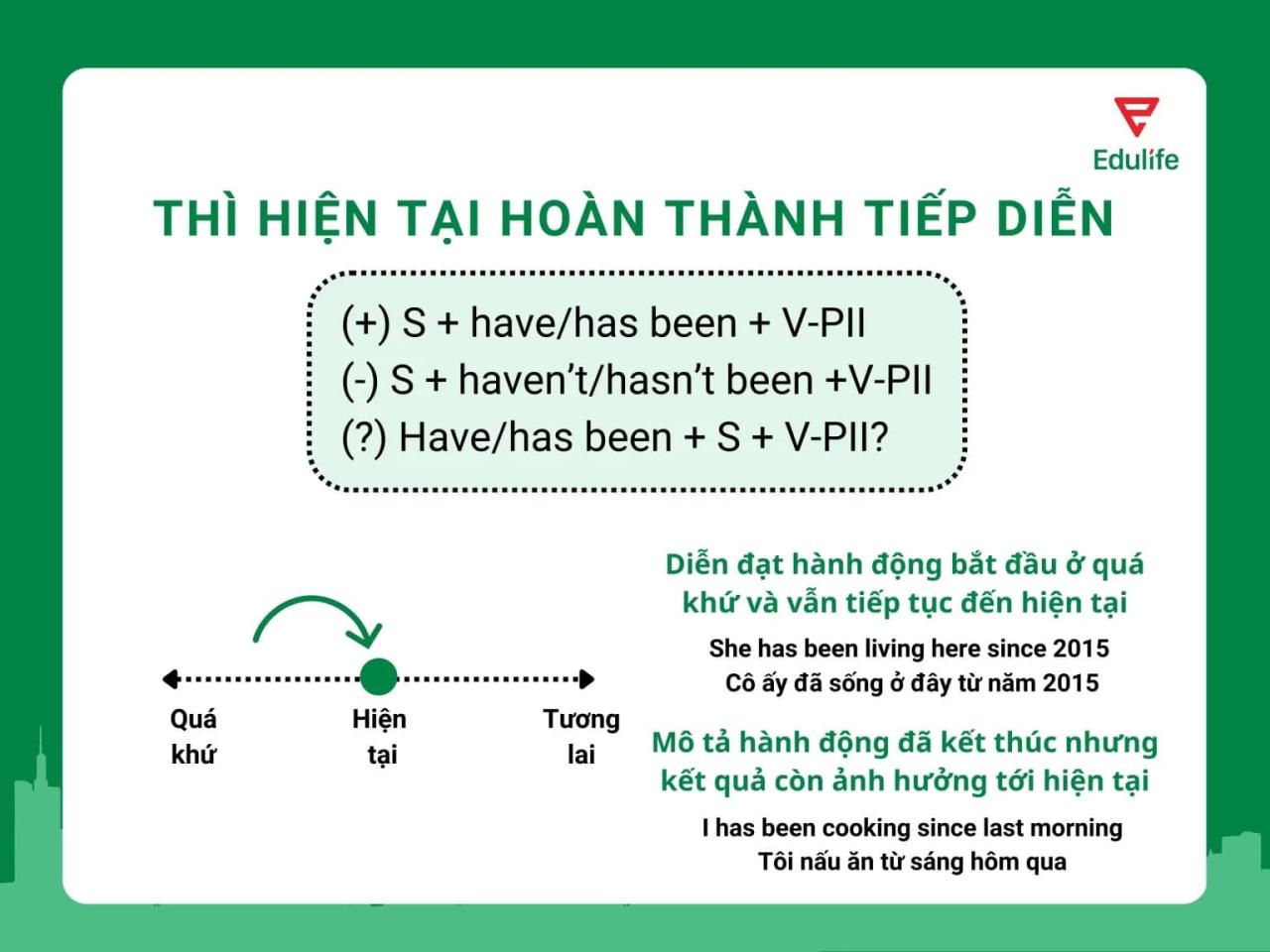 Edulife

THÌ HIỆN TẠI HOÀN THÀNH TIẾP DIỄN

(+) S + have/has been + V-PII
(-) S + haven't/hasn't been +V-PII
(?) Have/has been + S + V-PII?

Quá khứ

Hiện tại

Tương lai

Diễn đạt hành động bắt đầu ở quá khứ và vẫn tiếp tục đến hiện tại

She has been living here since 2015
Cô ấy đã sống ở đây từ năm 2015

Mô tả hành động đã kết thúc nhưng kết quả còn ảnh hưởng tới hiện tại

I has been cooking since last morning
Tôi nấu ăn từ sáng hôm qua